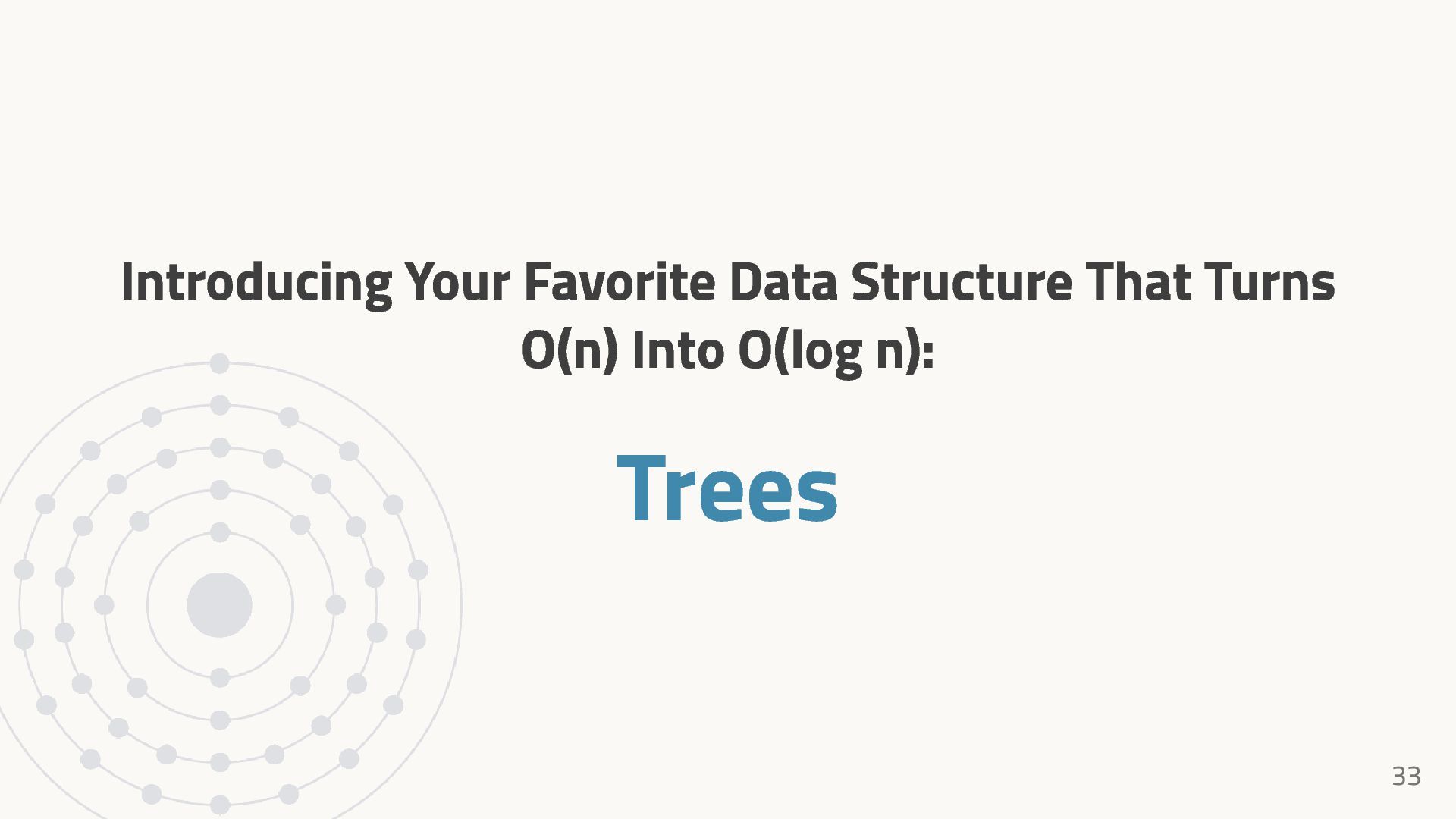 Introducing Your Favorite Data Structure That Turns $O(n)$ Into $O(\log n)$:

Trees

33